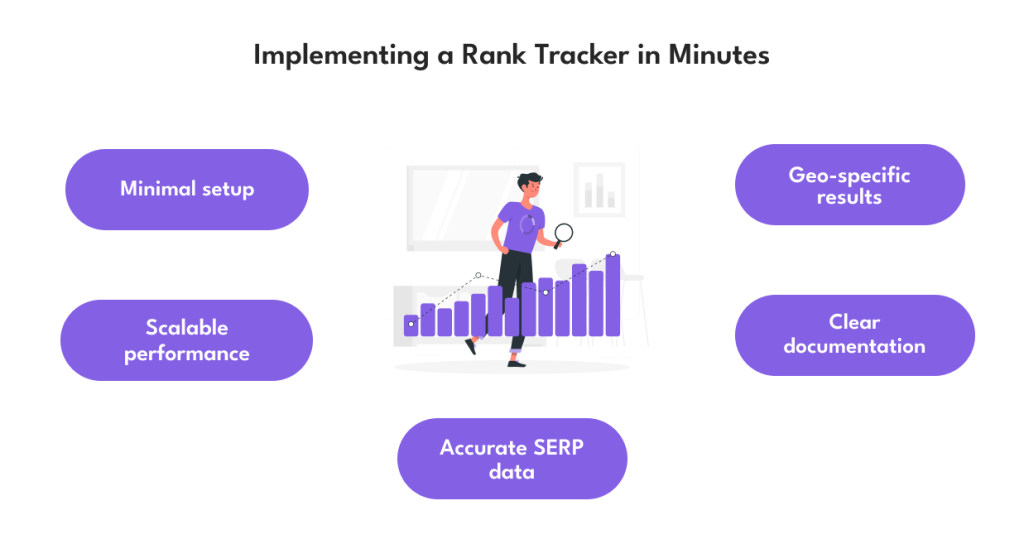 Implementing a Rank Tracker in Minutes

Minimal setup

Geo-specific results

Scalable performance

Clear documentation

Accurate SERP data